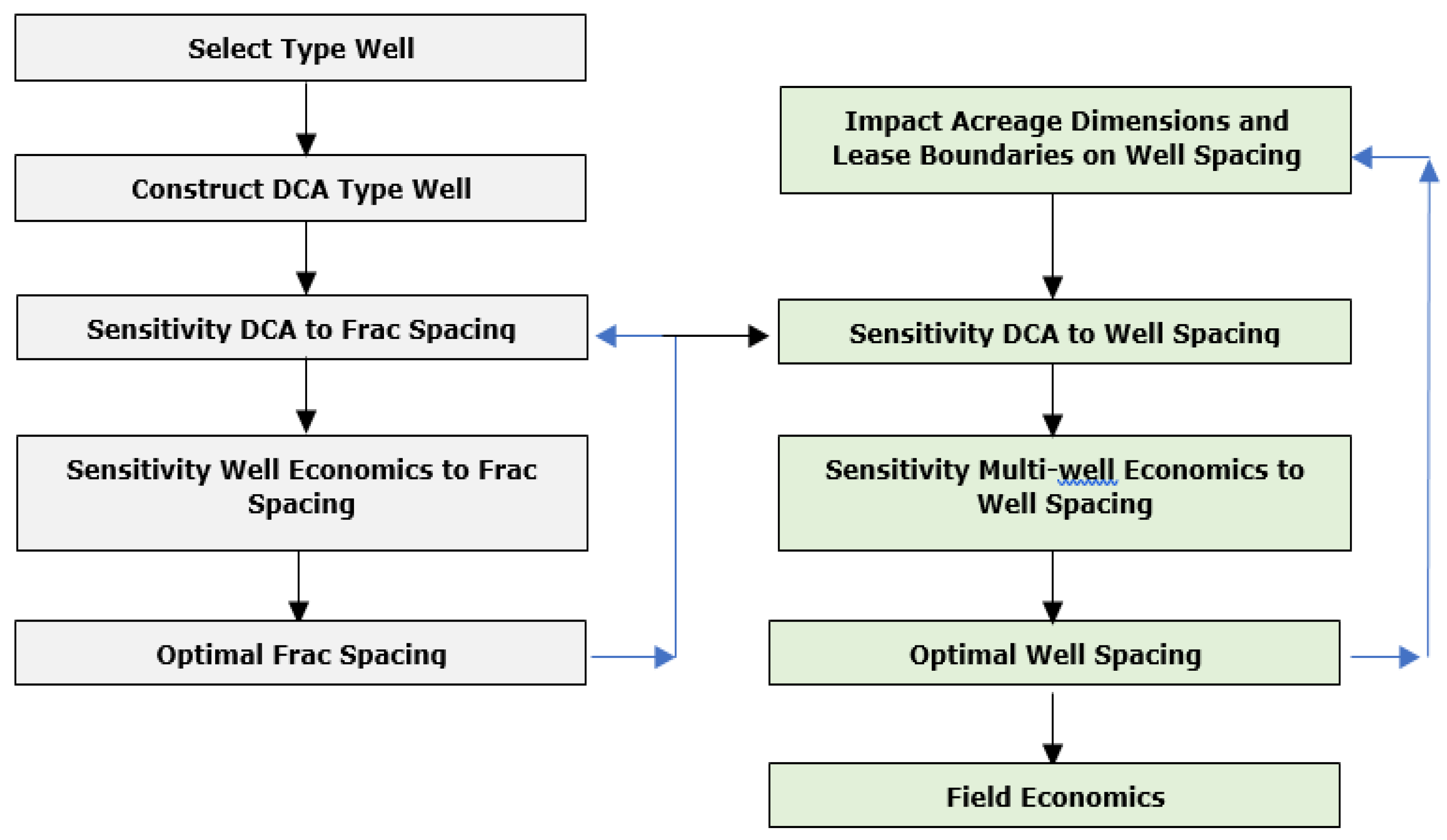 Select Type Well

Construct DCA Type Well

Sensitivity DCA to Frac Spacing

Sensitivity Well Economics to Frac Spacing

Optimal Frac Spacing

Impact Acreage Dimensions and Lease Boundaries on Well Spacing

Sensitivity DCA to Well Spacing

Sensitivity Multi-well Economics to Well Spacing

Optimal Well Spacing

Field Economics